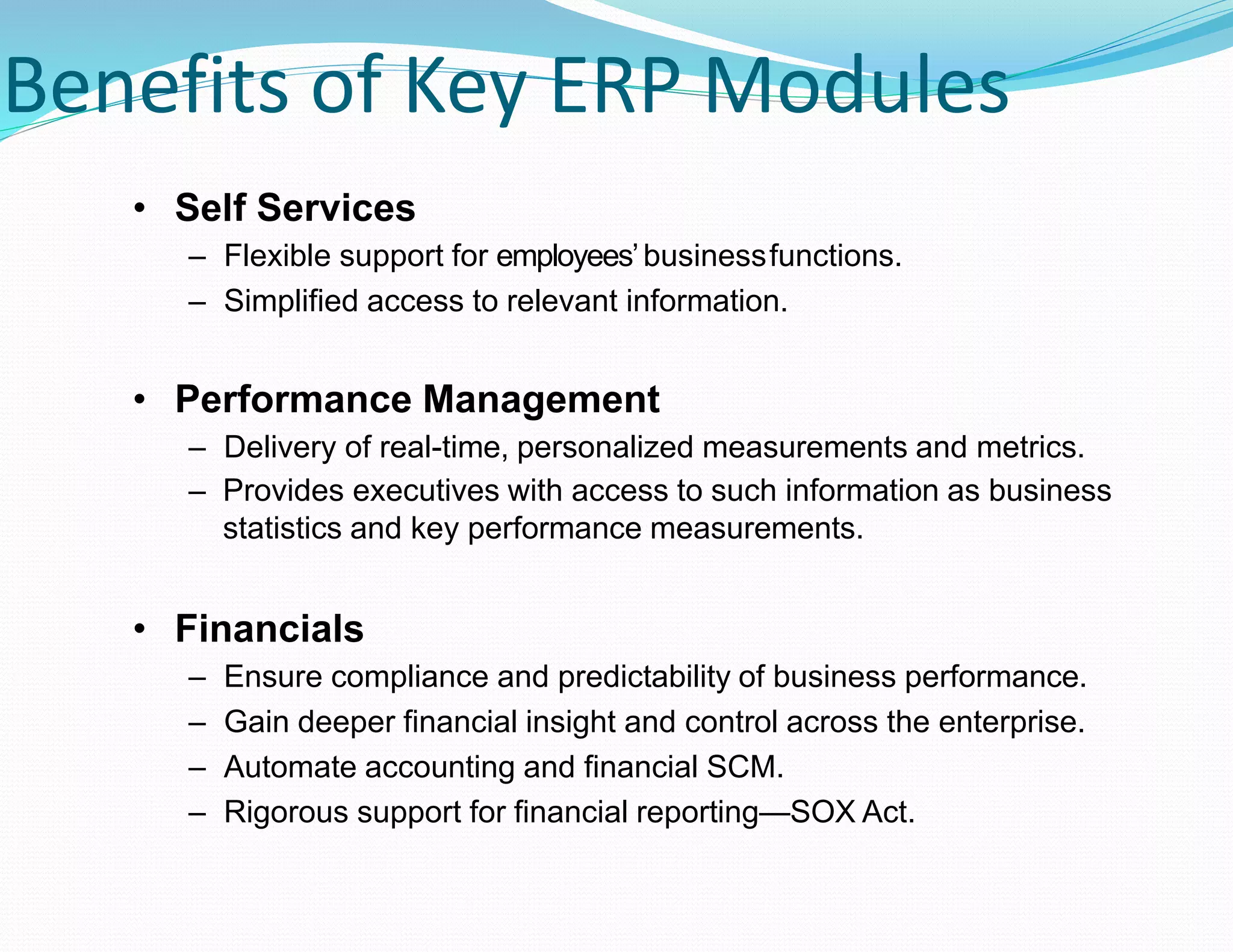 Benefits of Key ERP Modules

• Self Services
– Flexible support for employees' business functions.
– Simplified access to relevant information.

• Performance Management
– Delivery of real-time, personalized measurements and metrics.
– Provides executives with access to such information as business statistics and key performance measurements.

• Financials
– Ensure compliance and predictability of business performance.
– Gain deeper financial insight and control across the enterprise.
– Automate accounting and financial SCM.
– Rigorous support for financial reporting—SOX Act.